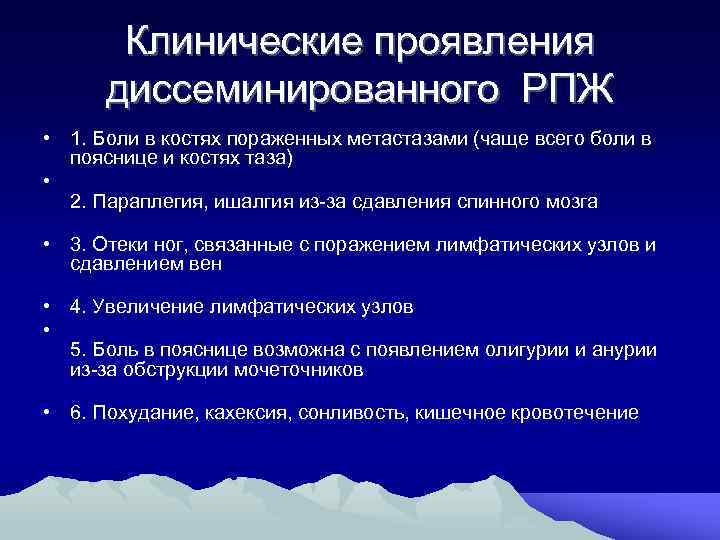 Клинические проявления диссеминированного РПЖ

• 1. Боли в костях пораженных метастазами (чаще всего боли в пояснице и костях таза)

•

2. Параплегия, ишалгия из-за сдавления спинного мозга

• 3. Отеки ног, связанные с поражением лимфатических узлов и сдавлением вен

• 4. Увеличение лимфатических узлов

•

5. Боль в пояснице возможна с появлением олигурии и анурии из-за обструкции мочеточников

• 6. Похудание, кахексия, сонливость, кишечное кровотечение